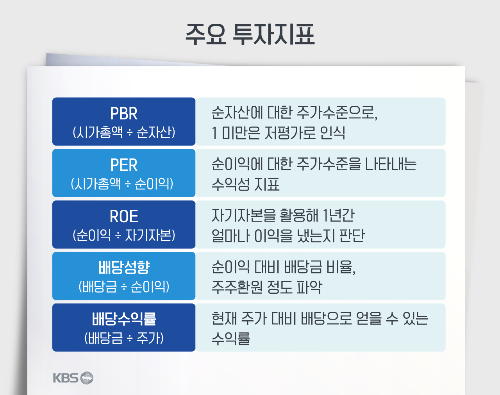 주요 투자지표

| PBR (시가총액 ÷ 순자산) | 순자산에 대한 주가수준으로, 1 미만은 저평가로 인식 |
|---|---|
| PER (시가총액 ÷ 순이익) | 순이익에 대한 주가수준을 나타내는 수익성 지표 |
| ROE (순이익 ÷ 자기자본) | 자기자본을 활용해 1년간 얼마나 이익을 냈는지 판단 |
| 배당성향 (배당금 ÷ 순이익) | 순이익 대비 배당금 비율, 주주환원 정도 파악 |
| 배당수익률 (배당금 ÷ 주가) | 현재 주가 대비 배당으로 얻을 수 있는 수익률 |

KBS